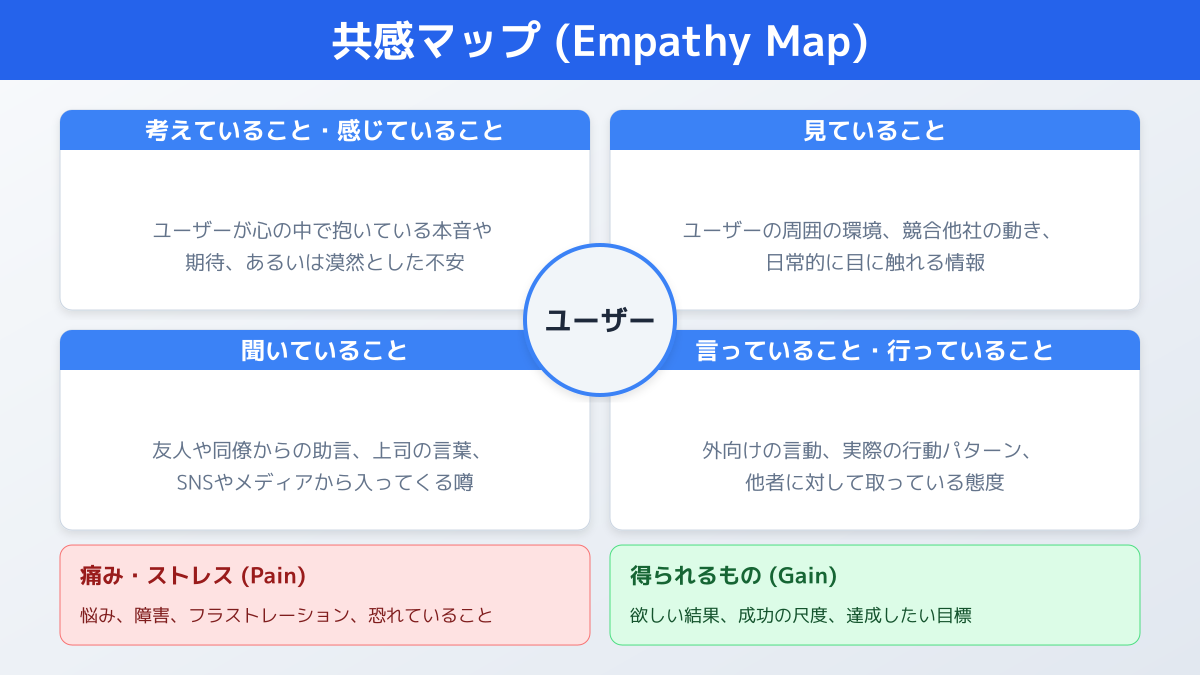 共感マップ (Empathy Map)

考えていること・感じていること

ユーザーが心の中で抱いている本音や期待、あるいは漠然とした不安

見ていること

ユーザーの周囲の環境、競合他社の動き、日常的に目に触れる情報

ユーザー

聞いていること

友人や同僚からの助言、上司の言葉、SNSやメディアから入ってくる噂

言っていること・行っていること

外向けの言動、実際の行動パターン、他者に対して取っている態度

痛み・ストレス (Pain)

悩み、障害、フラストレーション、恐れていること

得られるもの (Gain)

欲しい結果、成功の尺度、達成したい目標